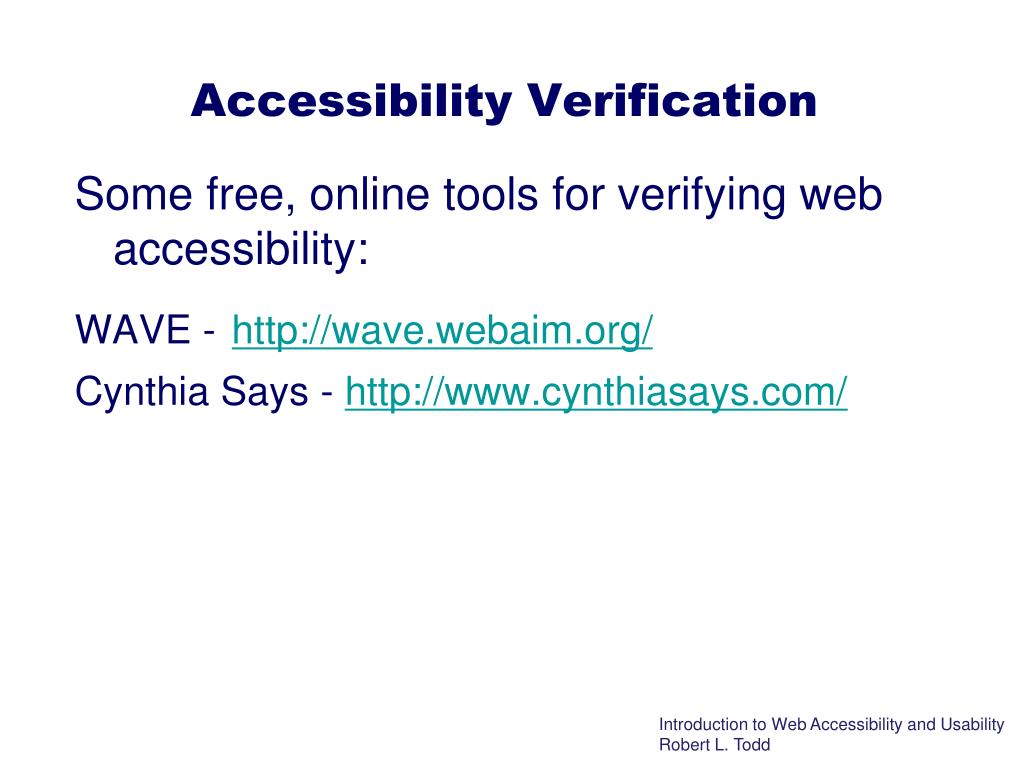 Accessibility Verification

Some free, online tools for verifying web accessibility:

WAVE - http://wave.webaim.org/

Cynthia Says - http://www.cynthiasays.com/

Introduction to Web Accessibility and Usability
Robert L. Todd